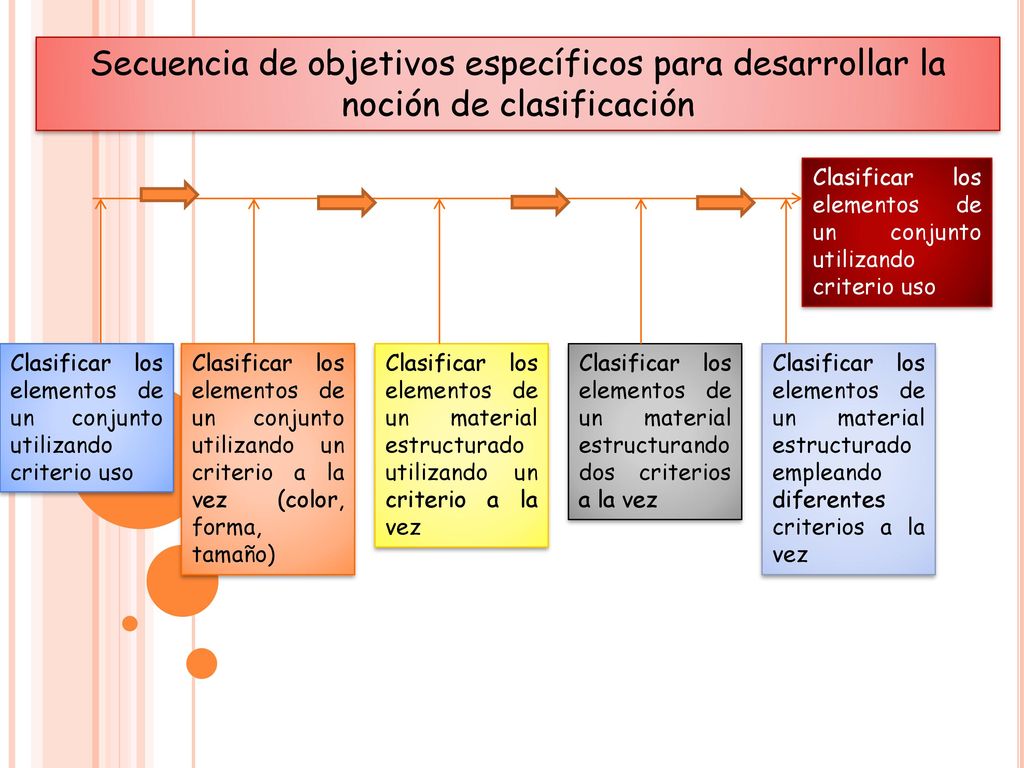 Secuencia de objetivos específicos para desarrollar la noción de clasificación

Clasificar los elementos de un conjunto utilizando criterio uso

Clasificar los elementos de un conjunto utilizando criterio uso

Clasificar los elementos de un conjunto utilizando un criterio a la vez (color, forma, tamaño)

Clasificar los elementos de un material estructurado utilizando un criterio a la vez

Clasificar los elementos de un material estructurando dos criterios a la vez

Clasificar los elementos de un material estructurado empleando diferentes criterios a la vez